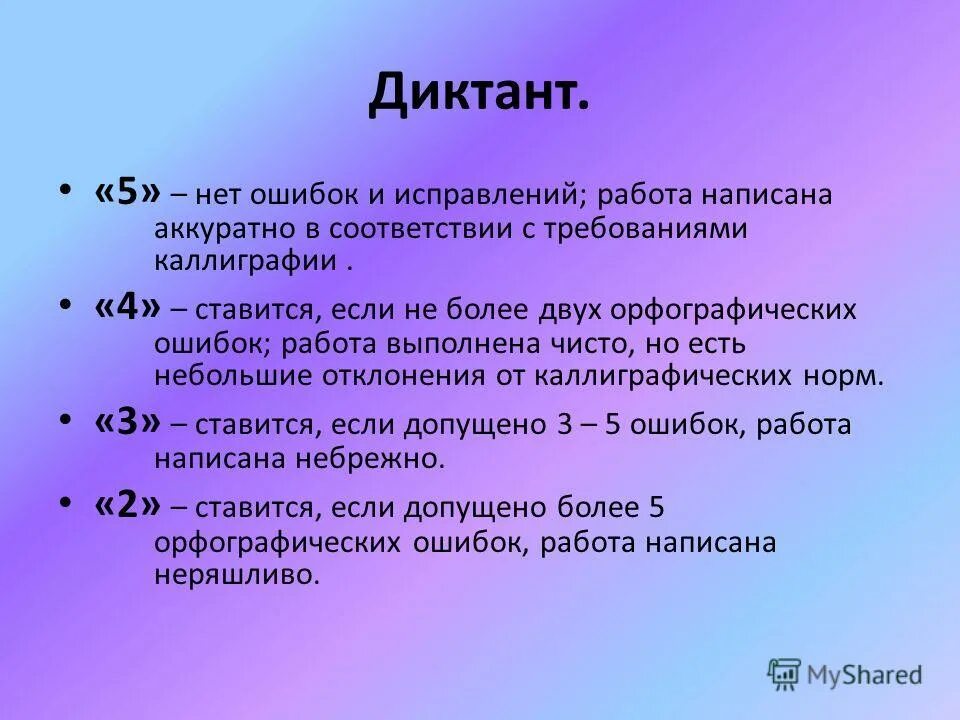 Диктант.

• «5» – нет ошибок и исправлений; работа написана аккуратно в соответствии с требованиями каллиграфии .

• «4» – ставится, если не более двух орфографических ошибок; работа выполнена чисто, но есть небольшие отклонения от каллиграфических норм.

• «3» – ставится, если допущено 3 – 5 ошибок, работа написана небрежно.

• «2» – ставится, если допущено более 5 орфографических ошибок, работа написана неряшливо.

MyShared